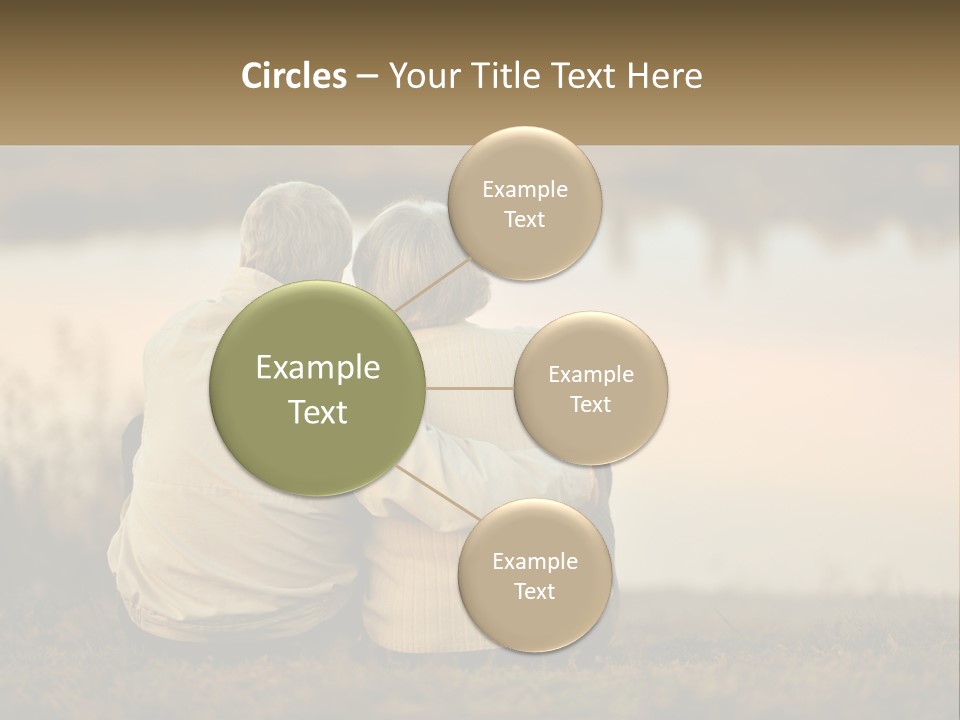 Circles – Your Title Text Here

Example Text

Example Text

Example Text

Example Text